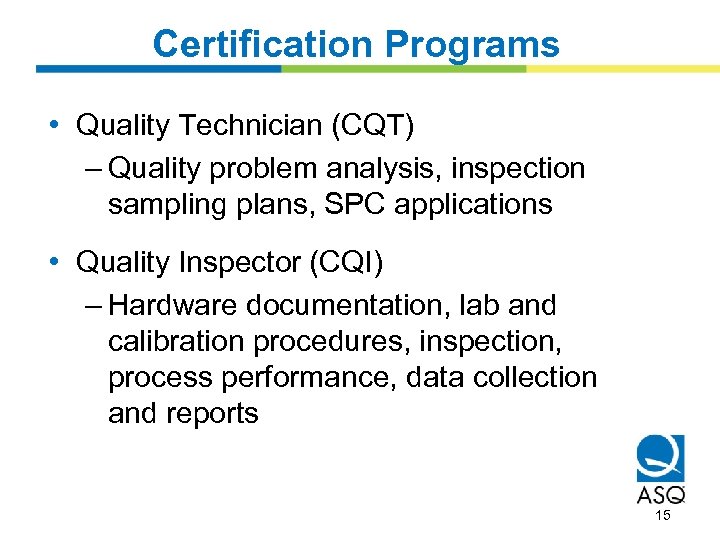 Certification Programs

• Quality Technician (CQT)
– Quality problem analysis, inspection sampling plans, SPC applications

• Quality Inspector (CQI)
– Hardware documentation, lab and calibration procedures, inspection, process performance, data collection and reports

ASQ

15